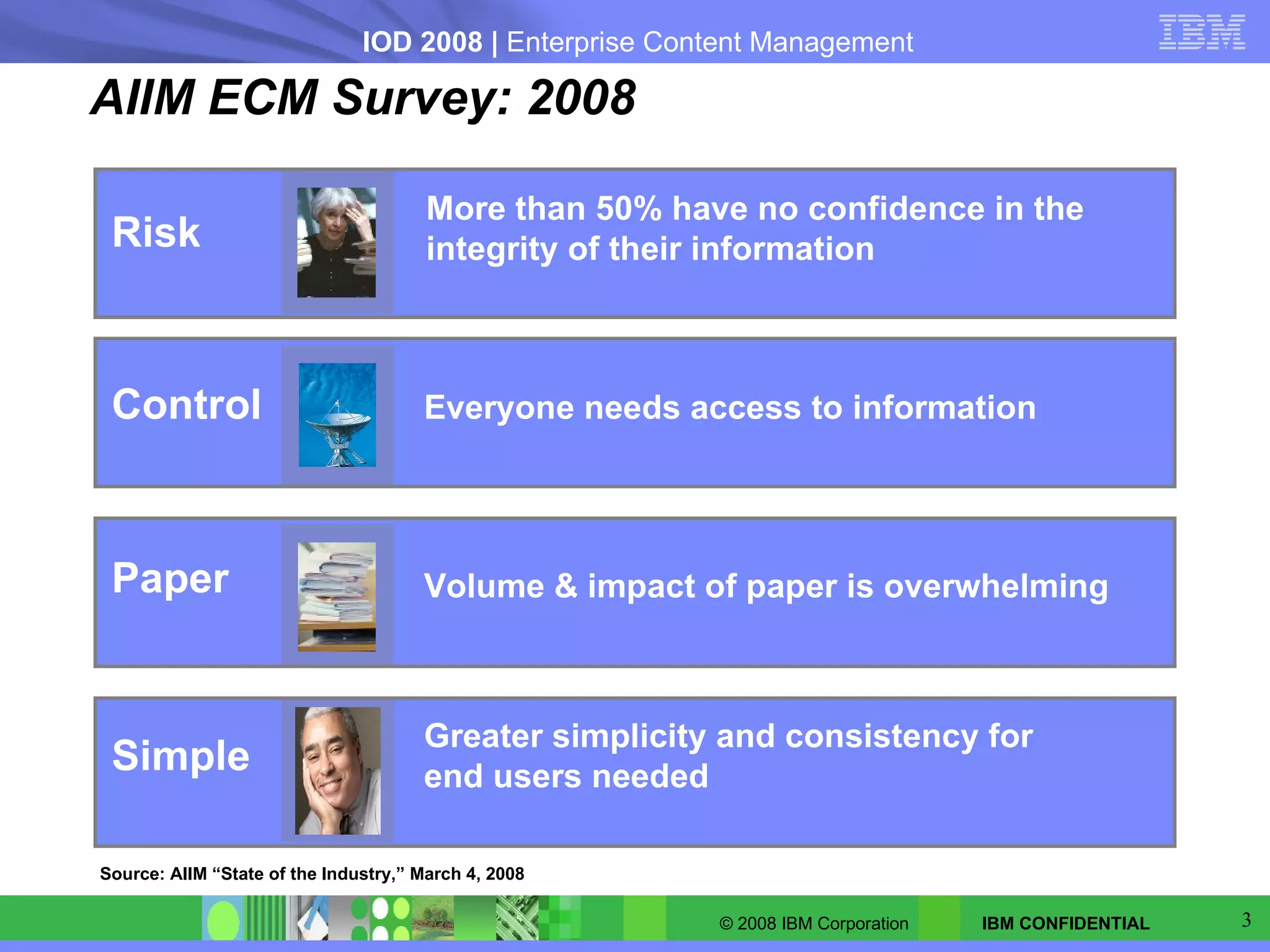 IOD 2008 | Enterprise Content Management

IBM

AIIM ECM Survey: 2008

Risk

More than 50% have no confidence in the integrity of their information

Control

Everyone needs access to information

Paper

Volume & impact of paper is overwhelming

Simple

Greater simplicity and consistency for end users needed

Source: AIIM “State of the Industry,” March 4, 2008

© 2008 IBM Corporation

IBM CONFIDENTIAL

3